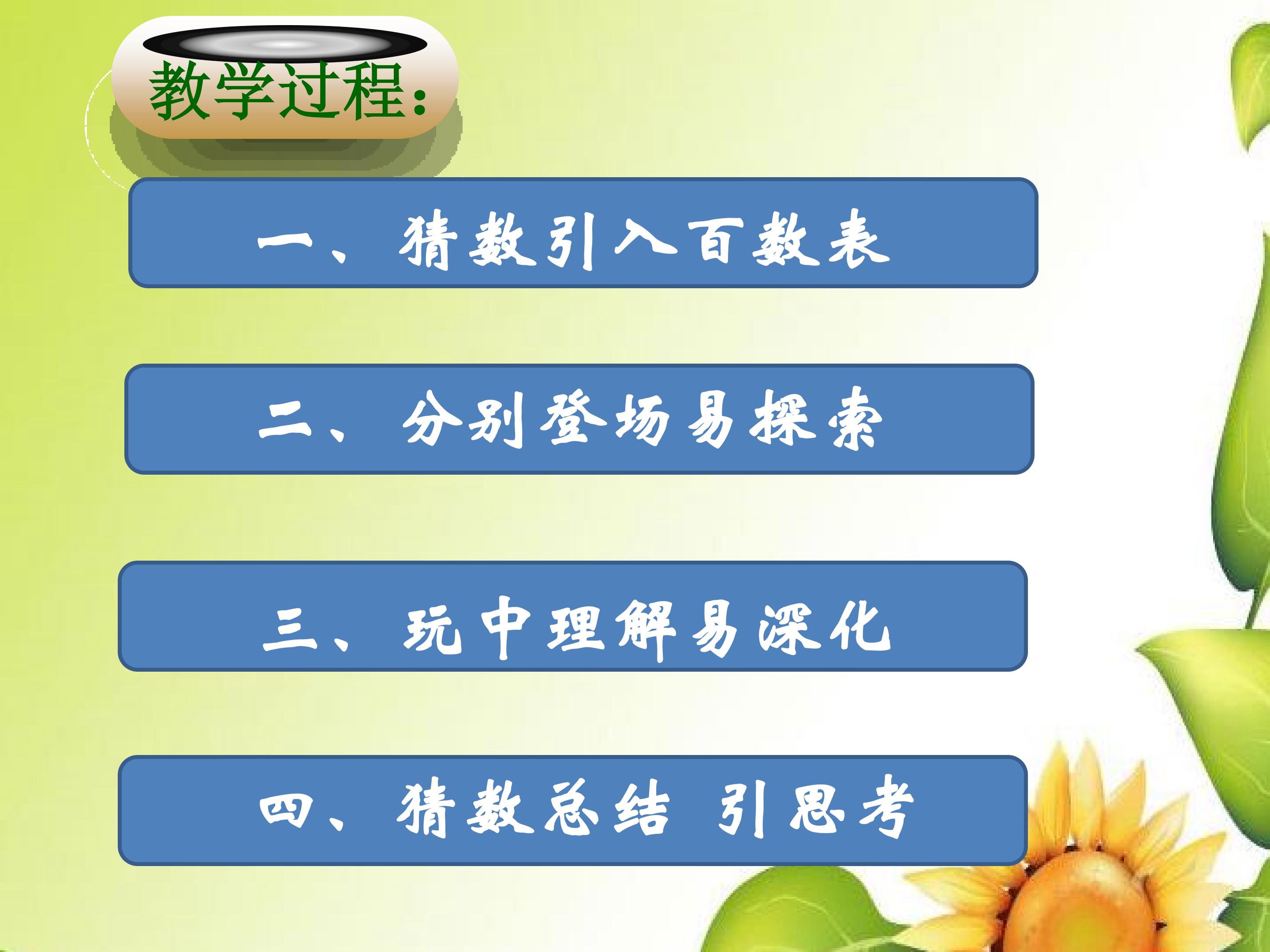 教学过程:

一、猜数引入百数表

二、分别登场易探索

三、玩中理解易深化

四、猜数总结 引思考